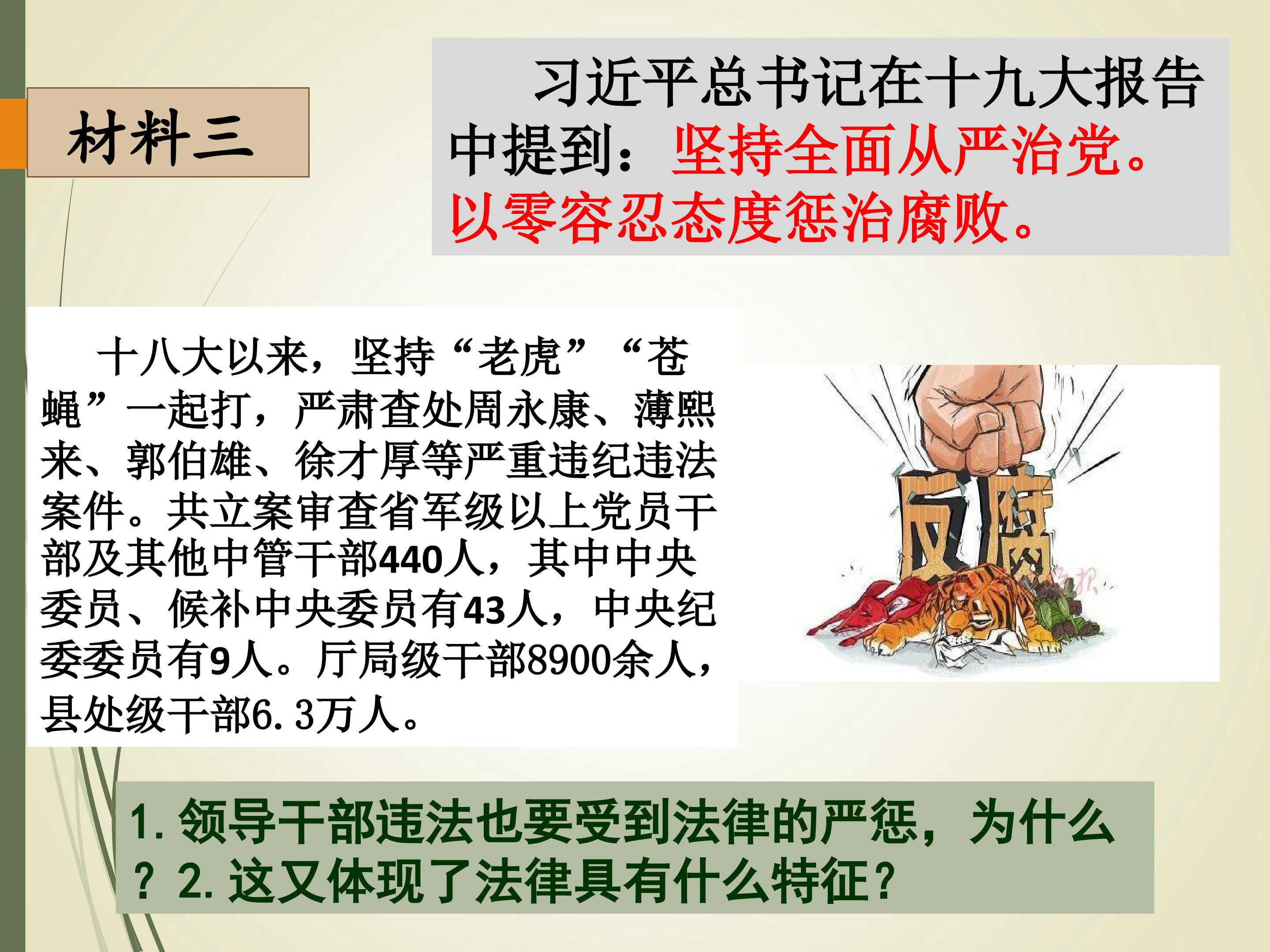 材料三

习近平总书记在十九大报告中提到：坚持全面从严治党。以零容忍态度惩治腐败。

十八大以来，坚持“老虎”“苍蝇”一起打，严肃查处周永康、薄熙来、郭伯雄、徐才厚等严重违纪违法案件。共立案审查省军级以上党员干部及其他中管干部440人，其中中央委员、候补中央委员有43人，中央纪委委员有9人。厅局级干部8900余人，县处级干部6.3万人。

反腐

1.领导干部违法也要受到法律的严惩，为什么？2.这又体现了法律具有什么特征？